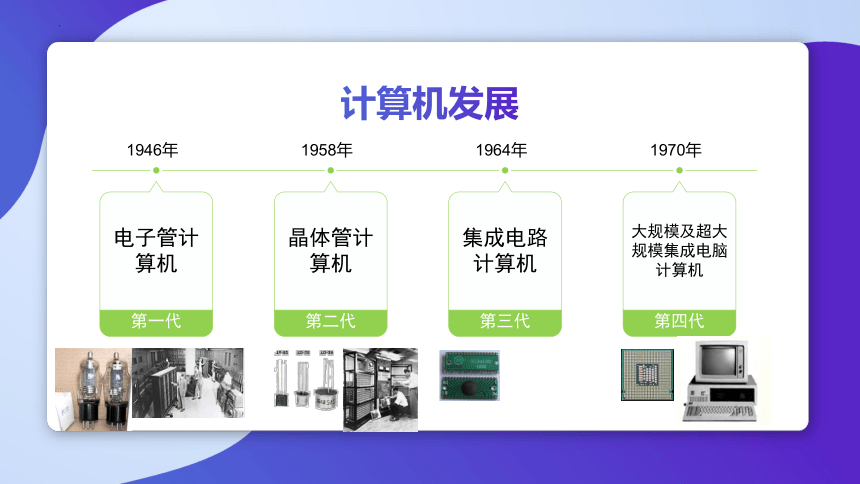 计算机发展

1946年

电子管计算机

第一代

1958年

晶体管计算机

第二代

1964年

集成电路计算机

第三代

1970年

大规模及超大规模集成电脑计算机

第四代